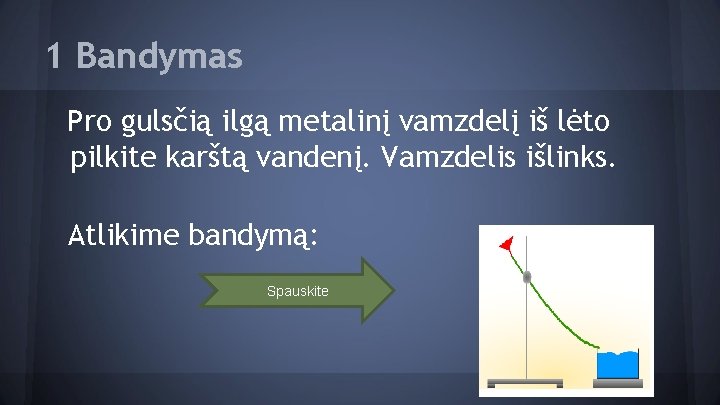 1 Bandymas

Pro gulsčią ilgą metalinį vamzdelį iš lėto pilkite karštą vandenį. Vamzdelis išlinks.

Atlikime bandymą:

Spauskite